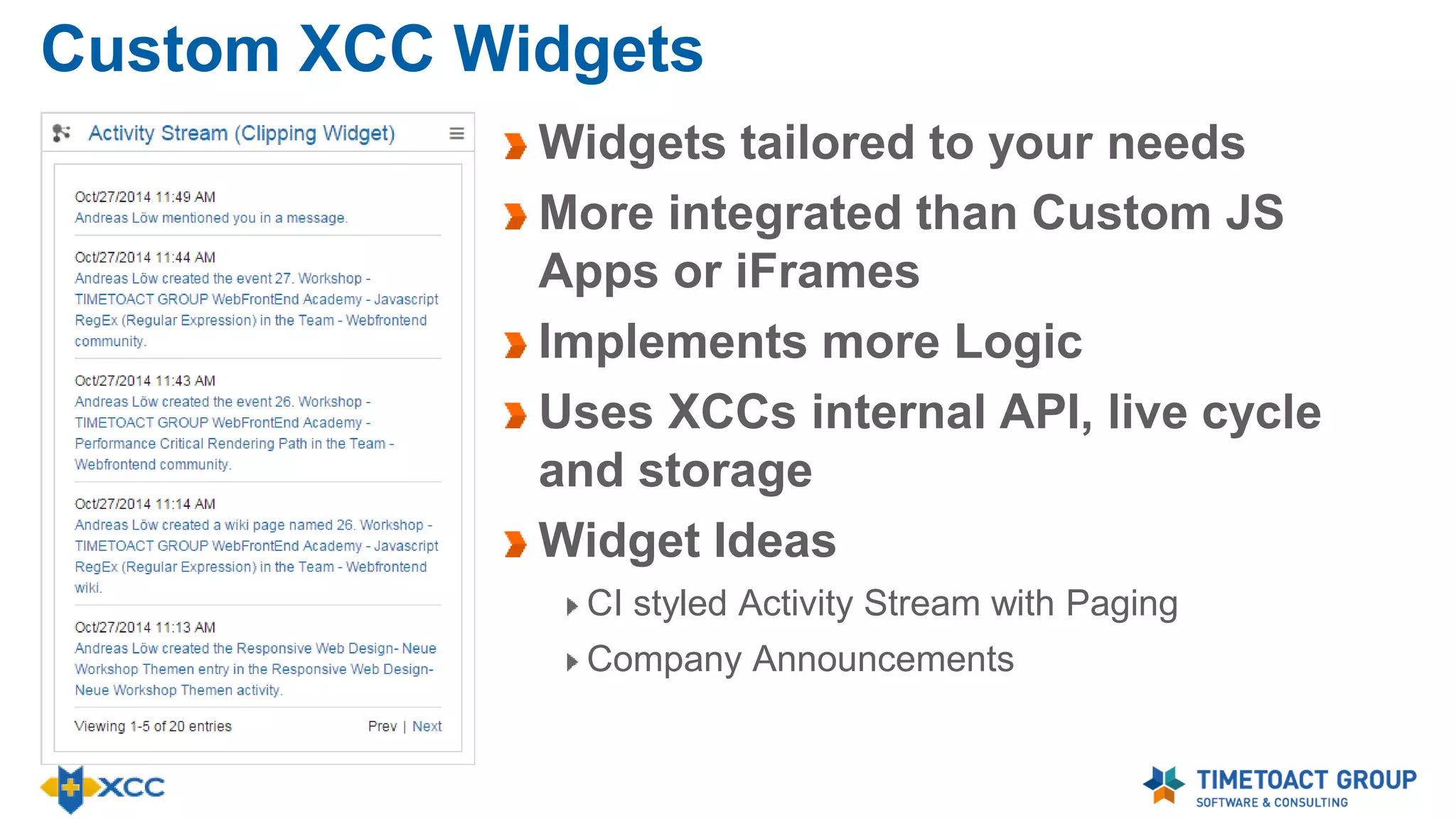 Custom XCC Widgets

Activity Stream (Clipping Widget)

Oct/27/2014 11:49 AM
Andreas Löw mentioned you in a message.

Oct/27/2014 11:44 AM
Andreas Löw created the event 27. Workshop - TIMETOACT GROUP WebFrontEnd Academy - Javascript RegEx (Regular Expression) in the Team - Webfrontend community.

Oct/27/2014 11:43 AM
Andreas Löw created the event 26. Workshop - TIMETOACT GROUP WebFrontEnd Academy - Performance Critical Rendering Path in the Team - Webfrontend community.

Oct/27/2014 11:14 AM
Andreas Löw created a wiki page named 26. Workshop - TIMETOACT GROUP WebFrontEnd Academy - Javascript RegEx (Regular Expression) in the Team - Webfrontend wiki.

Oct/27/2014 11:13 AM
Andreas Löw created the Responsive Web Design- Neue Workshop Themen entry in the Responsive Web Design- Neue Workshop Themen activity.

Viewing 1-5 of 20 entries Prev | Next

Widgets tailored to your needs

More integrated than Custom JS Apps or iFrames

Implements more Logic

Uses XCCs internal API, live cycle and storage

Widget Ideas

CI styled Activity Stream with Paging

Company Announcements

XCC

TIMETOACT GROUP
SOFTWARE & CONSULTING